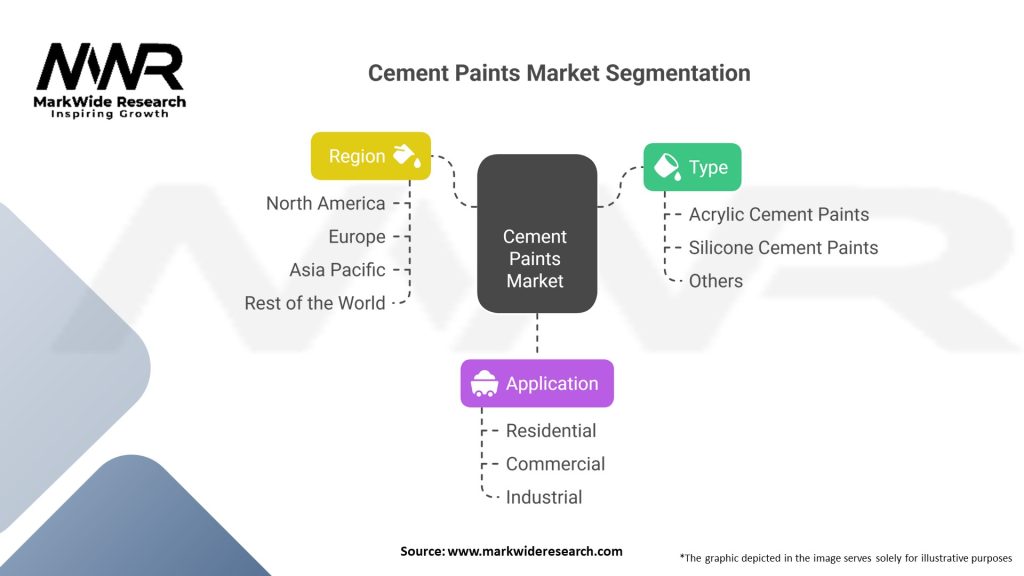 MWR
MarkWide Research
Inspiring Growth

Cement Paints Market Segmentation

Region
North America
Europe
Asia Pacific
Rest of the World

Cement Paints Market

Type
Acrylic Cement Paints
Silicone Cement Paints
Others

Application
Residential
Commercial
Industrial

Source: www.markwideresearch.com

*The graphic depicted in the image serves solely for illustrative purposes